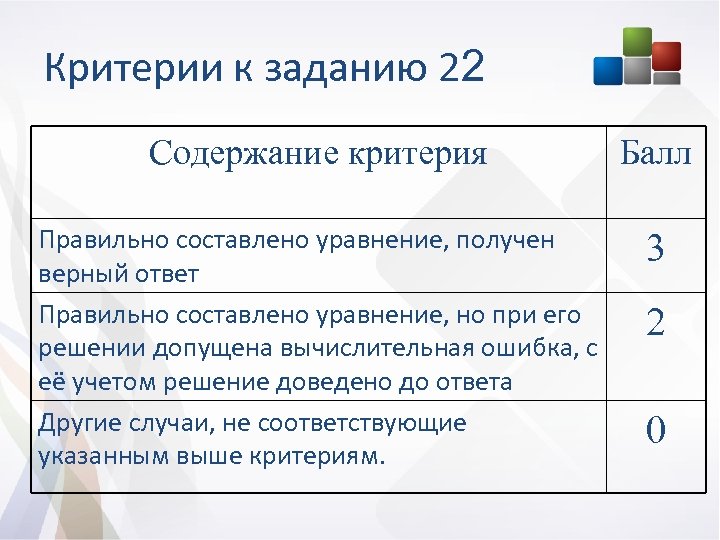 Критерии к заданию 22

| Содержание критерия | Балл |
|---|---|
| Правильно составлено уравнение, получен верный ответ | 3 |
| Правильно составлено уравнение, но при его решении допущена вычислительная ошибка, с её учетом решение доведено до ответа | 2 |
| Другие случаи, не соответствующие указанным выше критериям. | 0 |